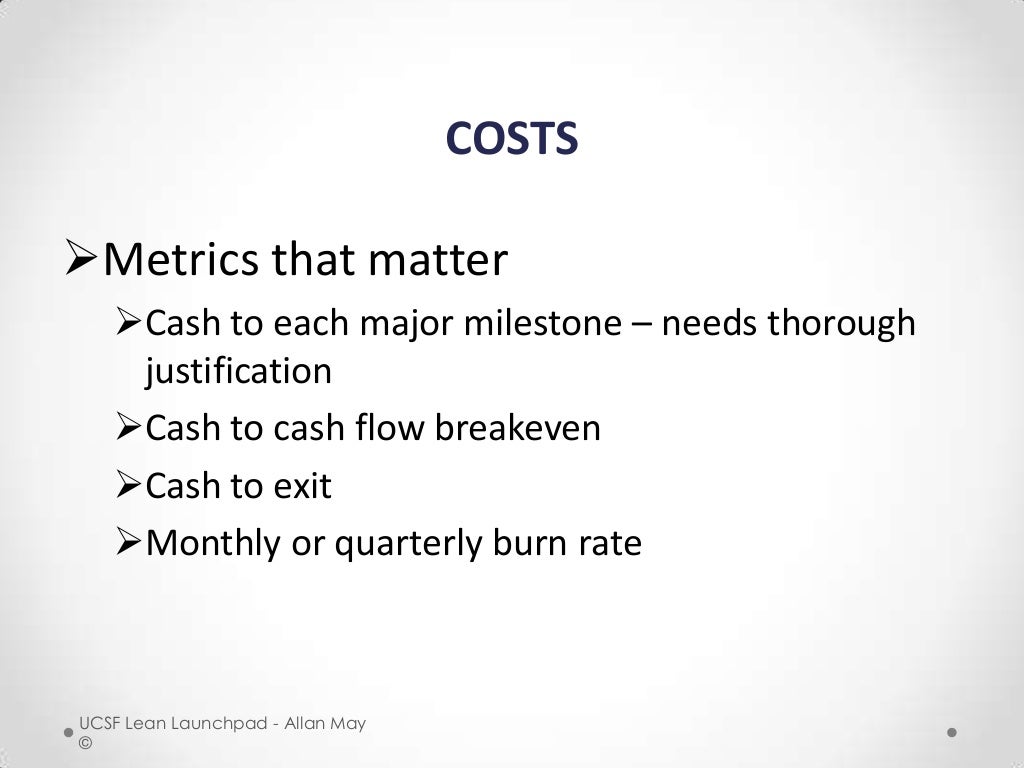 COSTS

➢Metrics that matter

➢Cash to each major milestone – needs thorough justification

➢Cash to cash flow breakeven

➢Cash to exit

➢Monthly or quarterly burn rate

UCSF Lean Launchpad - Allan May ©